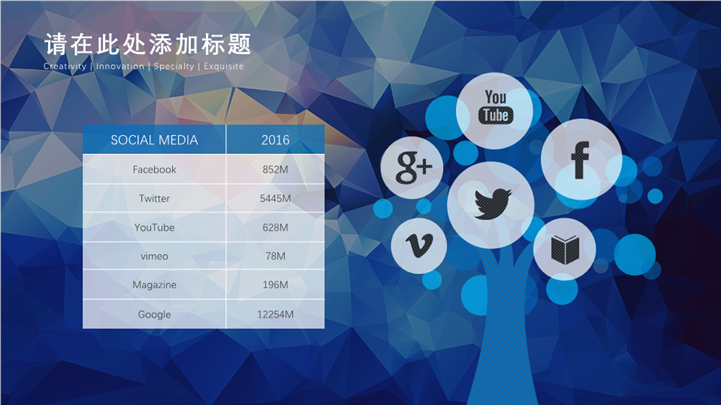 请在此处添加标题

Creativity | Innovation | Specialty | Exquisite

| SOCIAL MEDIA | 2016 |
|---|---|
| Facebook | 852M |
| Twitter | 5445M |
| YouTube | 628M |
| vimeo | 78M |
| Magazine | 196M |
| Google | 12254M |

You Tube

g+

f

v